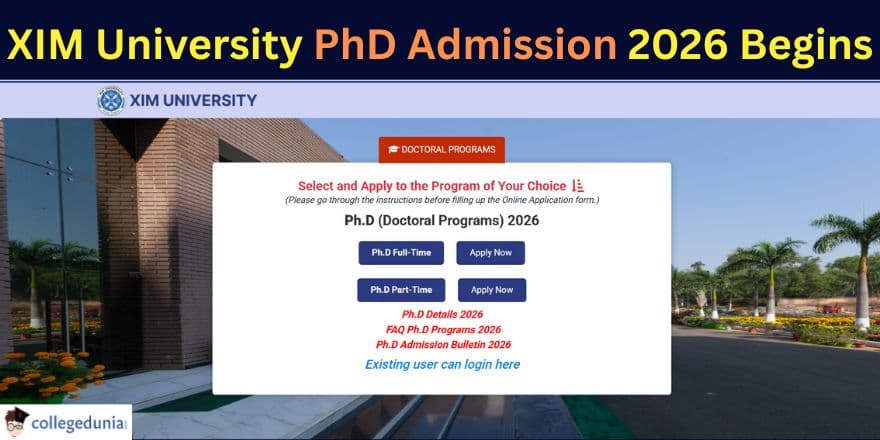 XIM University PhD Admission 2026 Begins

XIM UNIVERSITY

DOCTORAL PROGRAMS

Select and Apply to the Program of Your Choice
(Please go through the instructions before filling up the Online Application form.)

Ph.D (Doctoral Programs) 2026

Ph.D Full-Time Apply Now

Ph.D Part-Time Apply Now

Ph.D Details 2026
FAQ Ph.D Programs 2026
Ph.D Admission Bulletin 2026

Existing user can login here

collegedunia